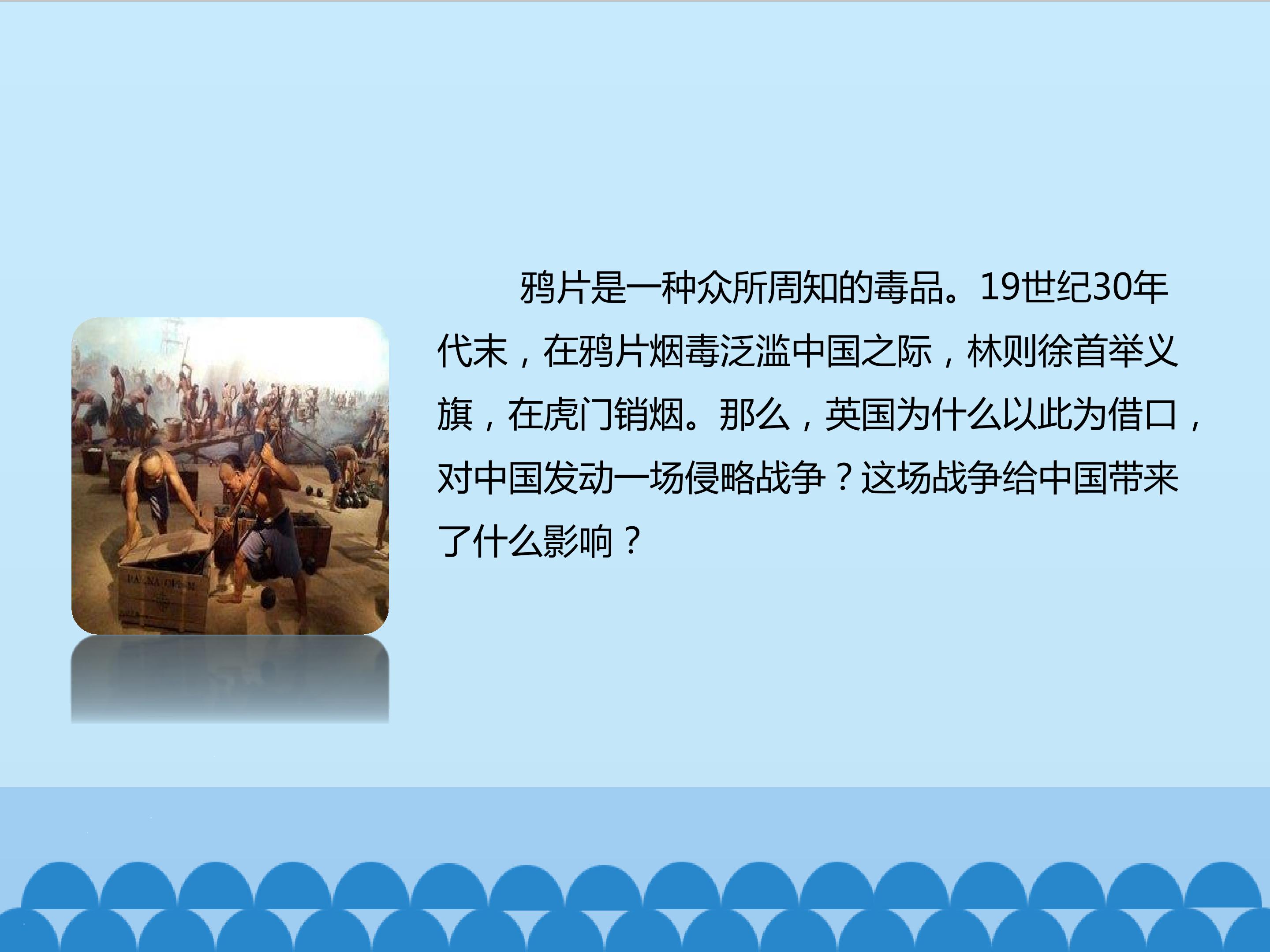 鸦片是一种众所周知的毒品。19世纪30年代末，在鸦片烟毒泛滥中国之际，林则徐首举义旗，在虎门销烟。那么，英国为什么以此为借口，对中国发动一场侵略战争？这场战争给中国带来了什么影响？